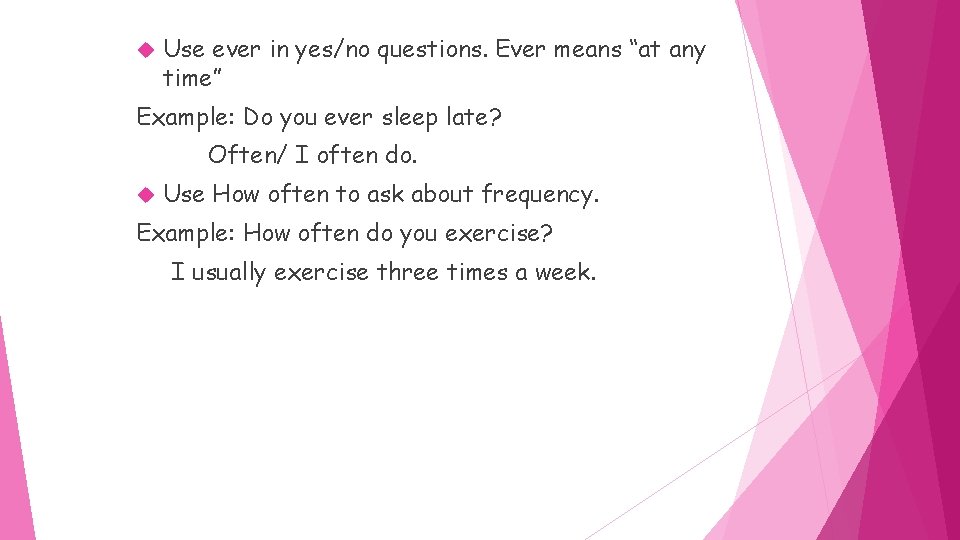 Use ever in yes/no questions. Ever means “at any time”

Example: Do you ever sleep late?

Often/ I often do.

Use How often to ask about frequency.

Example: How often do you exercise?

I usually exercise three times a week.